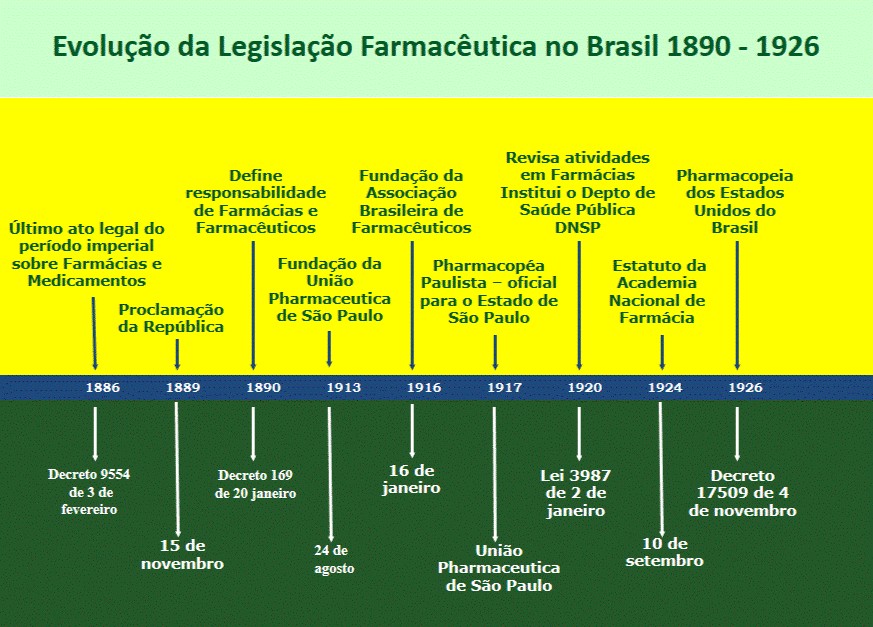 Evolução da Legislação Farmacêutica no Brasil 1890 - 1926

Último ato legal do período imperial sobre Farmácias e Medicamentos

Proclamação da República

Define responsabilidade de Farmácias e Farmacêuticos

Fundação da União Pharmaceutica de São Paulo

Fundação da Associação Brasileira de Farmacêuticos

Pharmacopéa Paulista – oficial para o Estado de São Paulo

Revisa atividades em Farmácias Institui o Depto de Saúde Pública DNSP

Estatuto da Academia Nacional de Farmácia

Pharmacopeia dos Estados Unidos do Brasil

1886 1889 1890 1913 1916 1917 1920 1924 1926

Decreto 9554 de 3 de fevereiro

15 de novembro

Decreto 169 de 20 janeiro

24 de agosto

16 de janeiro

União Pharmaceutica de São Paulo

Lei 3987 de 2 de janeiro

10 de setembro

Decreto 17509 de 4 de novembro